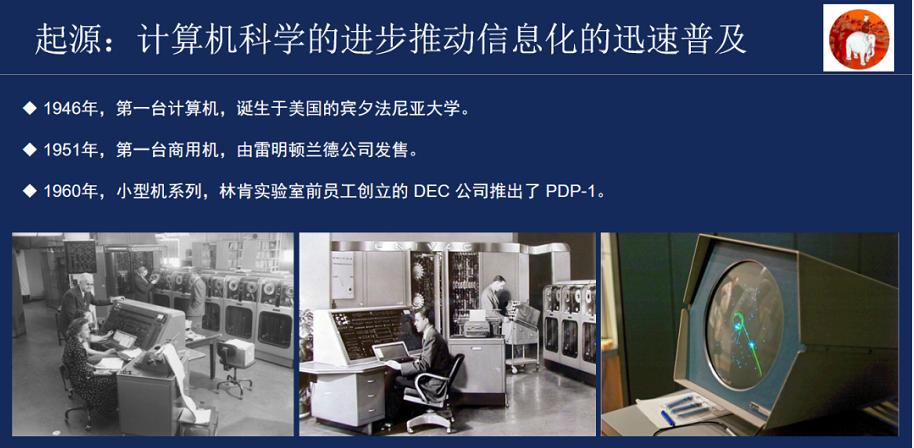 起源：计算机科学的进步推动信息化的迅速普及

◆ 1946年，第一台计算机，诞生于美国的宾夕法尼亚大学。

◆ 1951年，第一台商用机，由雷明顿兰德公司发售。

◆ 1960年，小型机系列，林肯实验室前员工创立的 DEC 公司推出了 PDP-1。